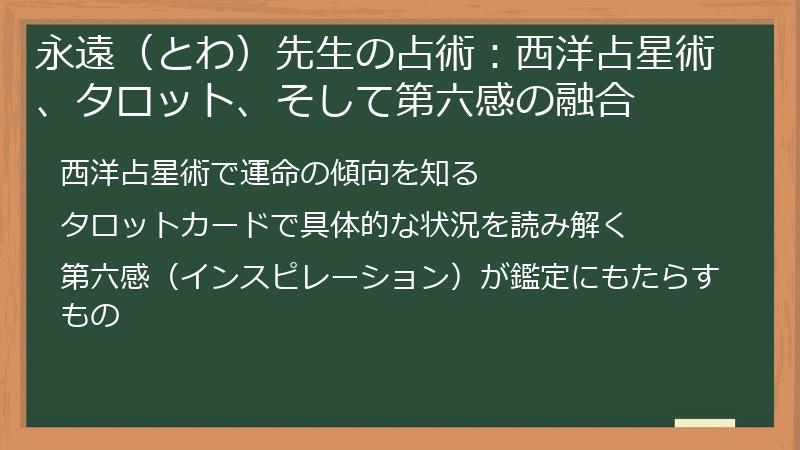 永遠（とわ）先生の占術：西洋占星術、タロット、そして第六感の融合

西洋占星術で運命の傾向を知る

タロットカードで具体的な状況を読み解く

第六感（インスピレーション）が鑑定にもたらすもの